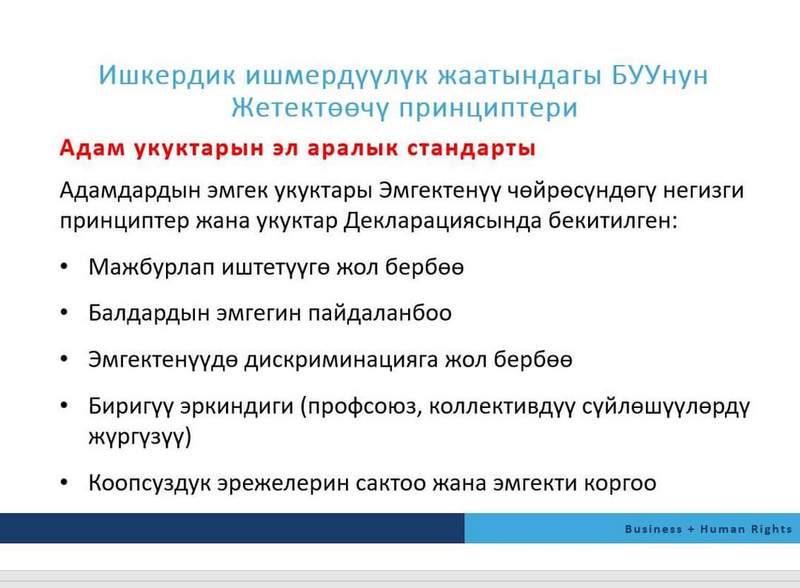 Ишкердик ишмердүүлүк жаатындагы БУУнун Жетектөөчү принциптери

Адам укуктарын эл аралык стандарты

Адамдардын эмгек укуктары Эмгектенүү чөйрөсүндөгү негизги принциптер жана укуктар Декларациясында бекитилген:

• Мажбурлап иштетүүгө жол бербөө

• Балдардын эмгегин пайдаланбоо

• Эмгектенүүдө дискриминацияга жол бербөө

• Биригүү эркиндиги (профсоюз, коллективдүү сүйлөшүүлөрдү жүргүзүү)

• Коопсуздук эрежелерин сактоо жана эмгекти коргоо

Business + Human Rights